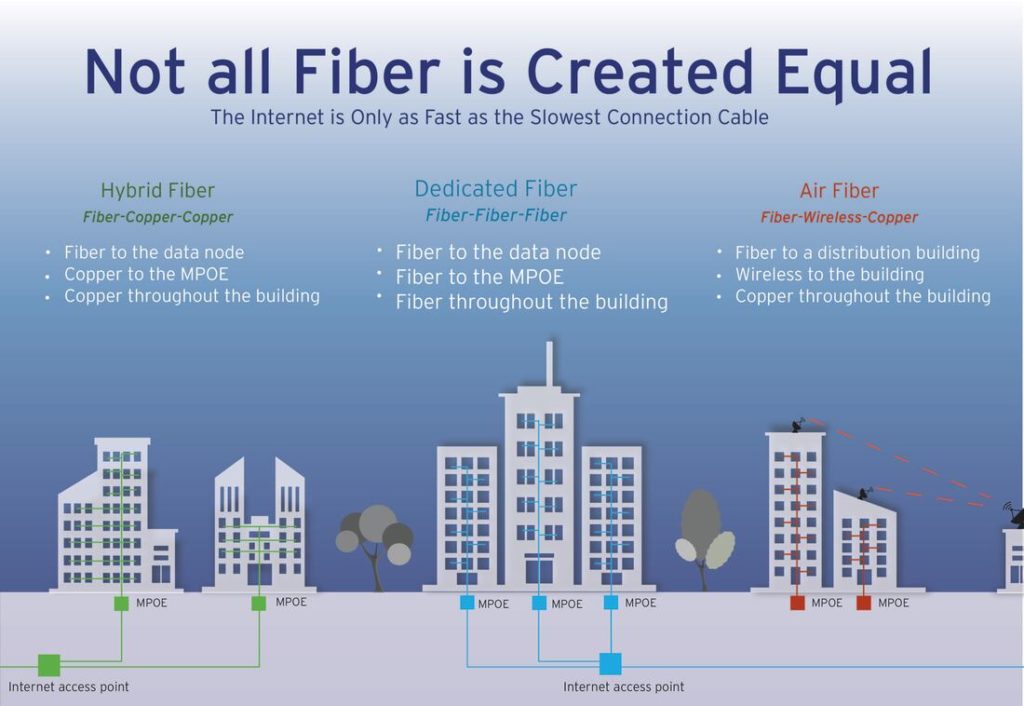 Not all Fiber is Created Equal
The Internet is Only as Fast as the Slowest Connection Cable

Hybrid Fiber
Fiber-Copper-Copper

• Fiber to the data node
• Copper to the MPOE
• Copper throughout the building

Dedicated Fiber
Fiber-Fiber-Fiber

• Fiber to the data node
• Fiber to the MPOE
• Fiber throughout the building

Air Fiber
Fiber-Wireless-Copper

• Fiber to a distribution building
• Wireless to the building
• Copper throughout the building

MPOE
MPOE
MPOE
MPOE
MPOE
MPOE
MPOE

Internet access point
Internet access point